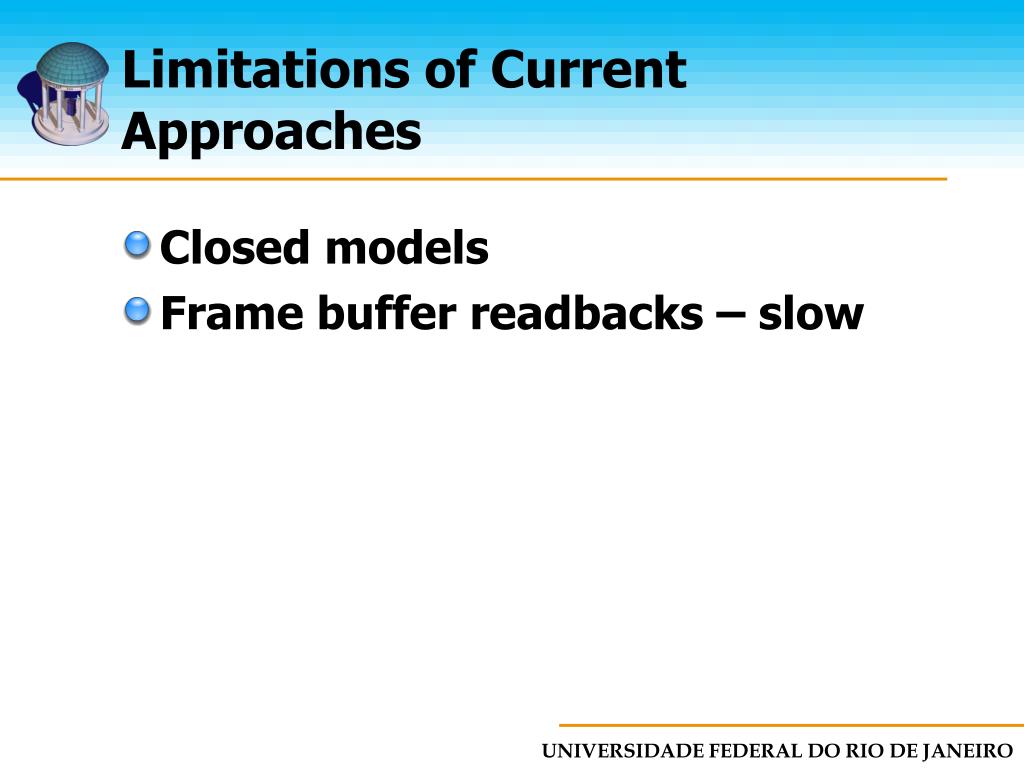 Limitations of Current Approaches

Closed models

Frame buffer readbacks – slow

UNIVERSIDADE FEDERAL DO RIO DE JANEIRO